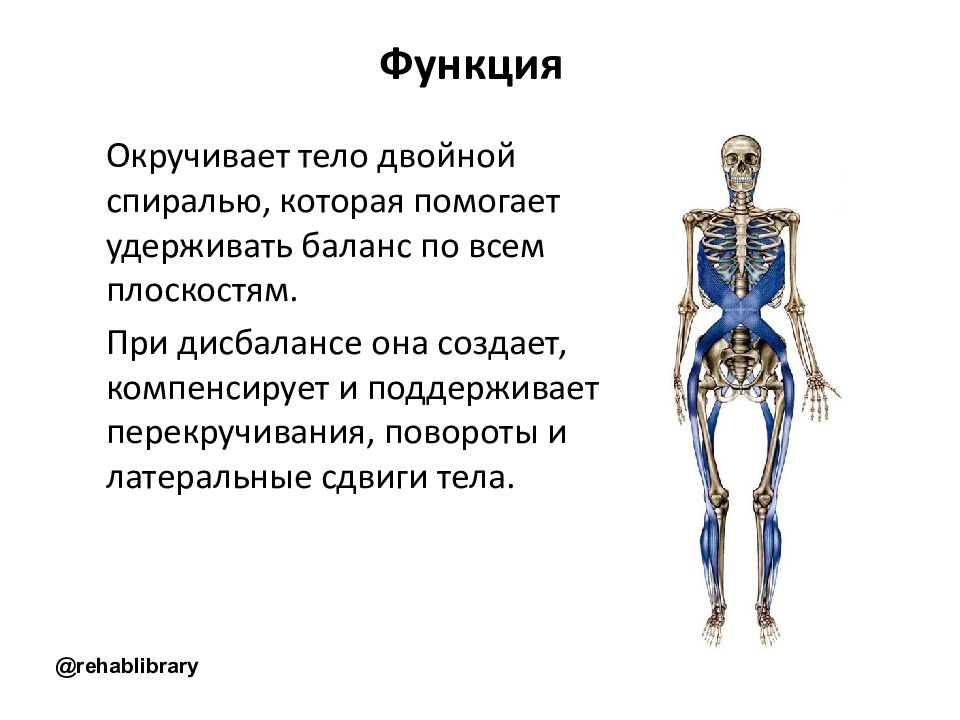 Функция

Окручивает тело двойной спиралью, которая помогает удерживать баланс по всем плоскостям.

При дисбалансе она создает, компенсирует и поддерживает перекручивания, повороты и латеральные сдвиги тела.

@rehablibrary